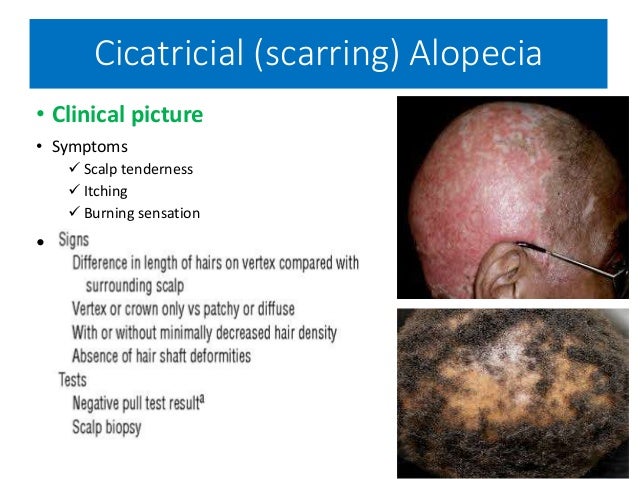 Cicatricial (scarring) Alopecia

• Clinical picture

• Symptoms
✓ Scalp tenderness
✓ Itching
✓ Burning sensation

• Signs
Difference in length of hairs on vertex compared with surrounding scalp
Vertex or crown only vs patchy or diffuse
With or without minimally decreased hair density
Absence of hair shaft deformities
Tests
Negative pull test result$^a$
Scalp biopsy